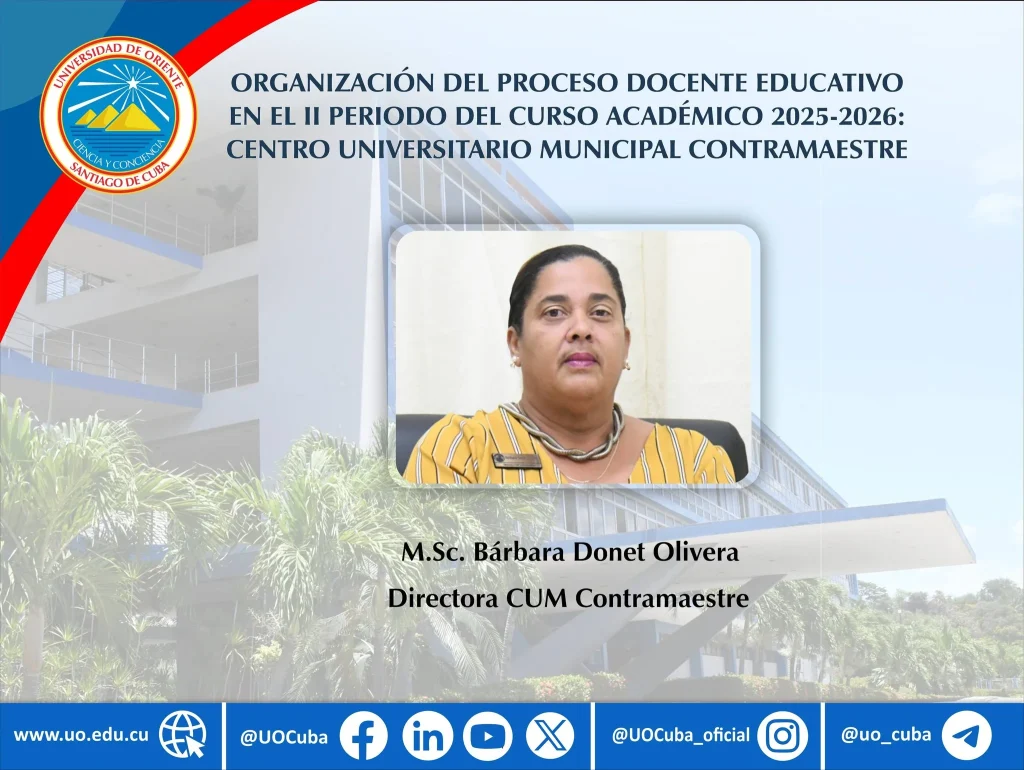 UNIVERSIDAD DE ORIENTE
CIENCIA Y CONCIENCIA
SANTIAGO DE CUBA

ORGANIZACIÓN DEL PROCESO DOCENTE EDUCATIVO EN EL II PERIODO DEL CURSO ACADÉMICO 2025-2026: CENTRO UNIVERSITARIO MUNICIPAL CONTRAMAESTRE

M.Sc. Bárbara Donet Olivera

Directora CUM Contramaestre

www.uo.edu.cu @UOCuba @UOCuba_oficial @uo_cuba